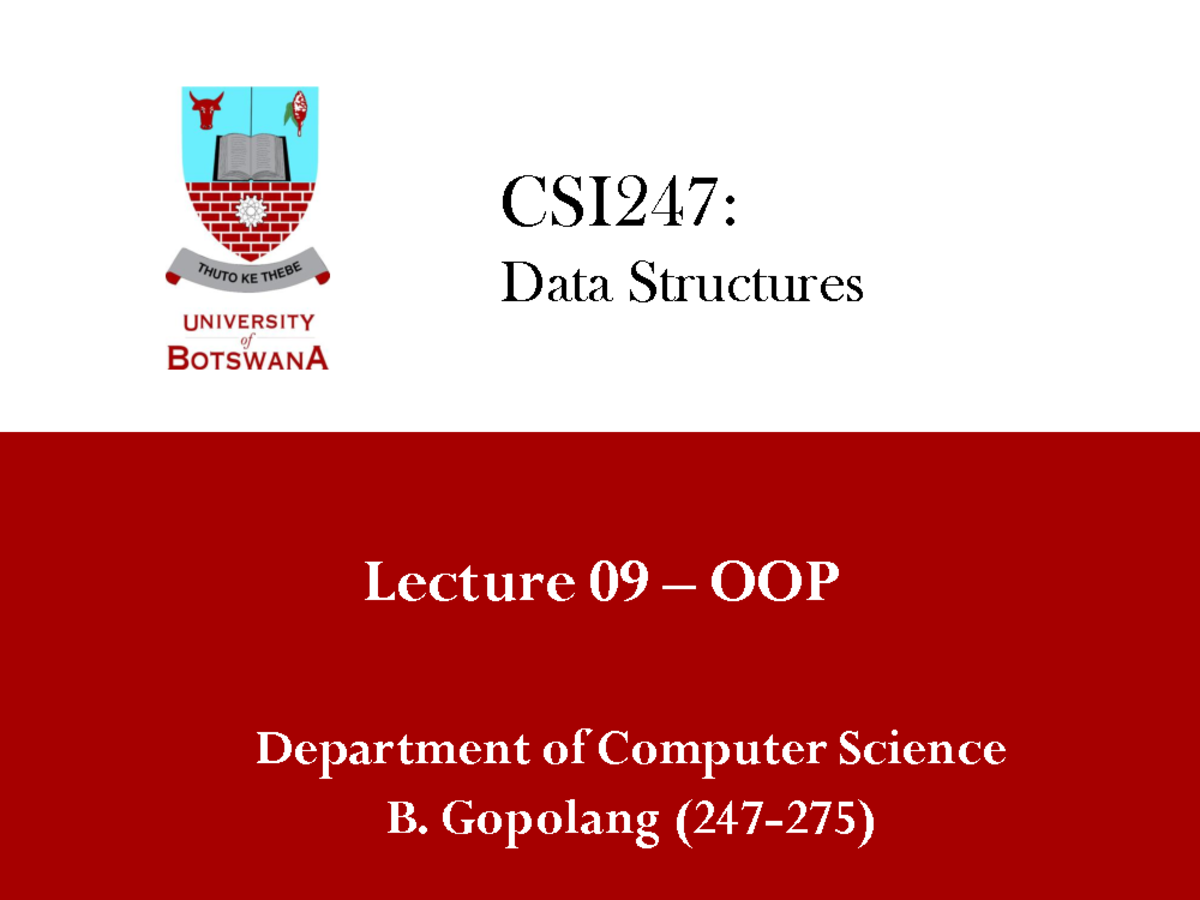 THUTO KE THEBE

UNIVERSITY of BOTSWANA

CSI247:
Data Structures

Lecture 09 – OOP

Department of Computer Science
B. Gopolang (247-275)